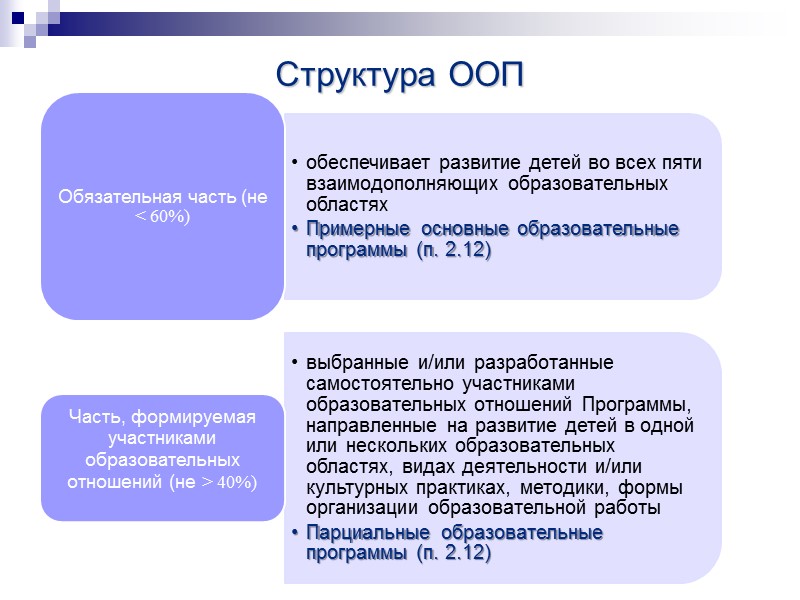 Структура ООП

Обязательная часть (не < 60%)

• обеспечивает развитие детей во всех пяти взаимодополняющих образовательных областях
• Примерные основные образовательные программы (п. 2.12)

Часть, формируемая участниками образовательных отношений (не > 40%)

• выбранные и/или разработанные самостоятельно участниками образовательных отношений Программы, направленные на развитие детей в одной или нескольких образовательных областях, видах деятельности и/или культурных практиках, методики, формы организации образовательной работы
• Парциальные образовательные программы (п. 2.12)